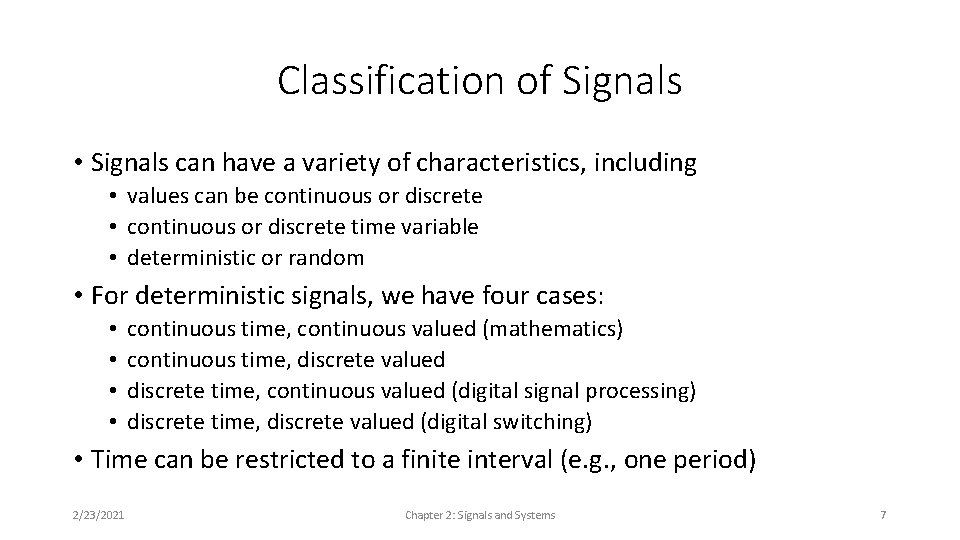 Classification of Signals

• Signals can have a variety of characteristics, including
  • values can be continuous or discrete
  • continuous or discrete time variable
  • deterministic or random

• For deterministic signals, we have four cases:
  • continuous time, continuous valued (mathematics)
  • continuous time, discrete valued
  • discrete time, continuous valued (digital signal processing)
  • discrete time, discrete valued (digital switching)

• Time can be restricted to a finite interval (e.g., one period)

2/23/2021

Chapter 2: Signals and Systems

7